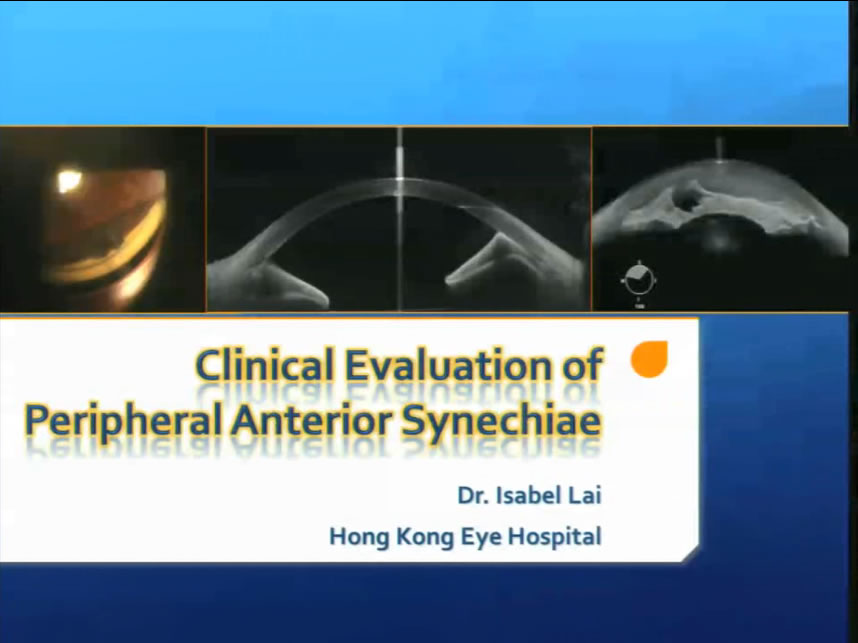 Clinical Evaluation of Peripheral Anterior Synechiae

Dr. Isabel Lai

Hong Kong Eye Hospital